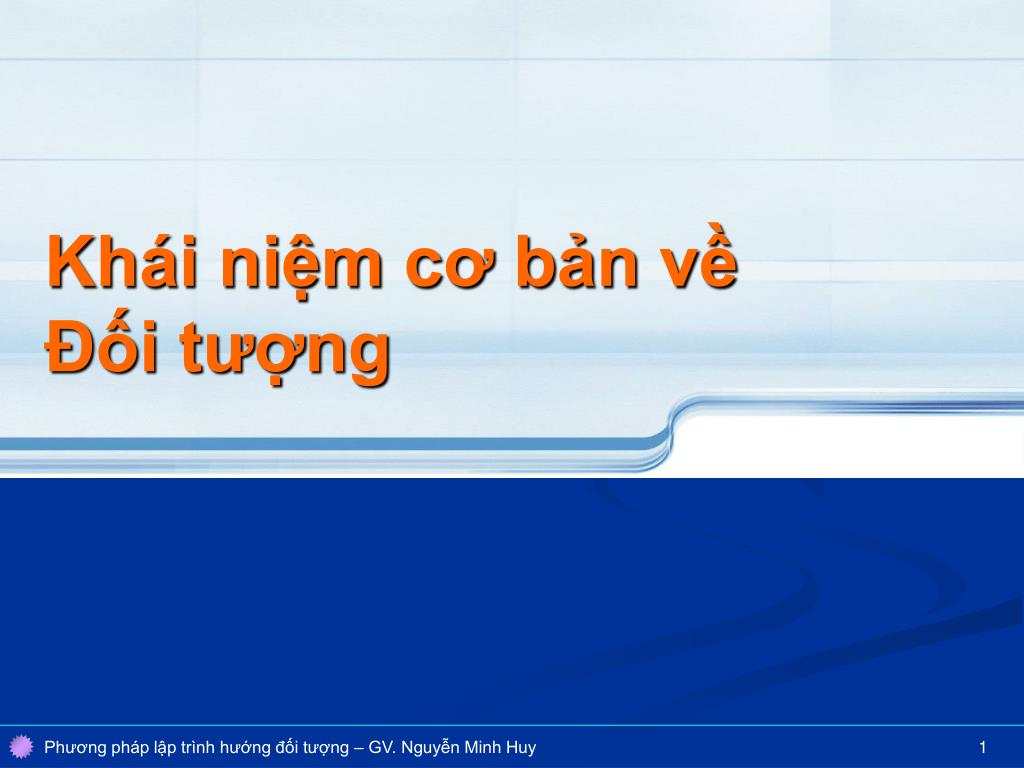 Khái niệm cơ bản về Đối tượng

Phương pháp lập trình hướng đối tượng – GV. Nguyễn Minh Huy

1